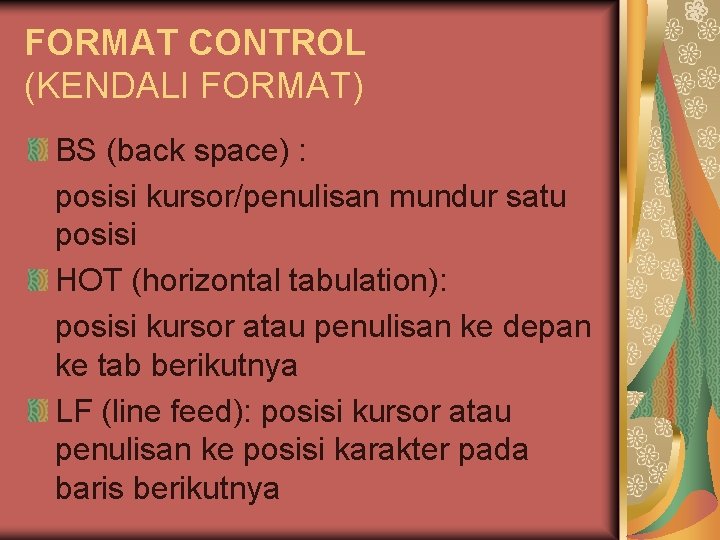 FORMAT CONTROL
(KENDALI FORMAT)

BS (back space) :

posisi kursor/penulisan mundur satu posisi

HOT (horizontal tabulation):

posisi kursor atau penulisan ke depan ke tab berikutnya

LF (line feed): posisi kursor atau penulisan ke posisi karakter pada baris berikutnya